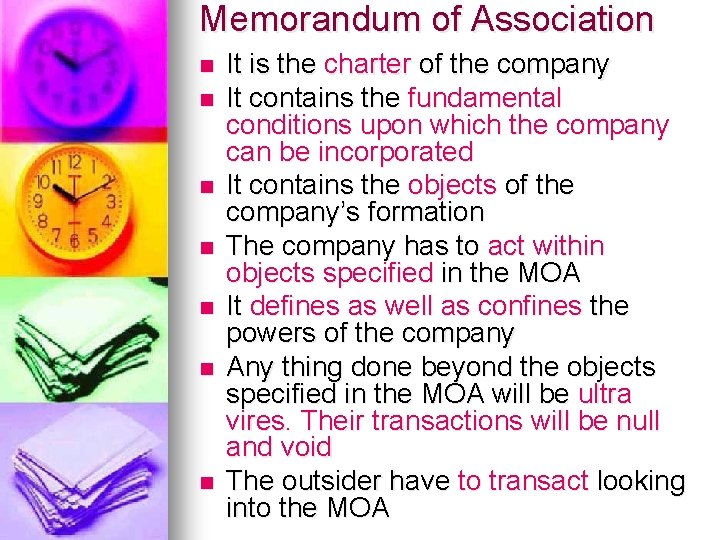 Memorandum of Association

• It is the charter of the company
• It contains the fundamental conditions upon which the company can be incorporated
• It contains the objects of the company's formation
• The company has to act within objects specified in the MOA
• It defines as well as confines the powers of the company
• Any thing done beyond the objects specified in the MOA will be ultra vires. Their transactions will be null and void
• The outsider have to transact looking into the MOA